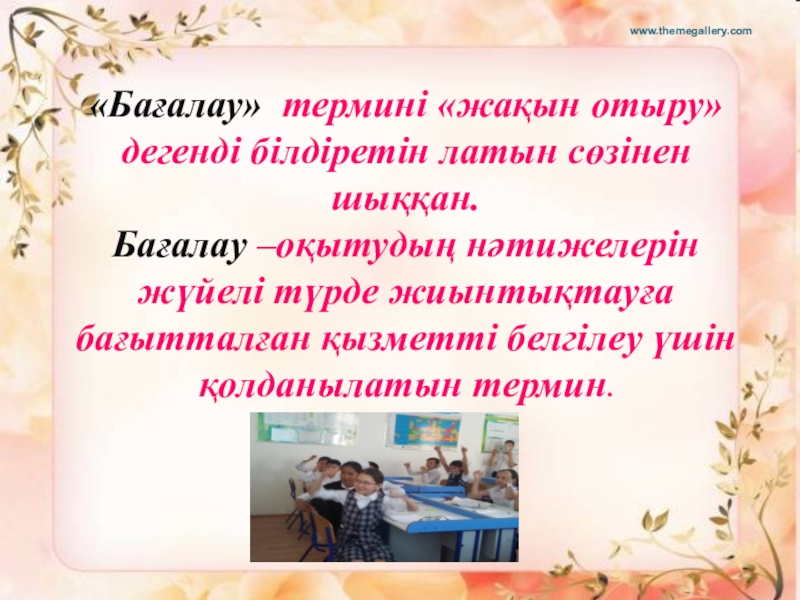 www.themegallery.com

«Бағалау» термині «жақын отыру» дегенді білдіретін латын сөзінен шыққан.
Бағалау –оқытудың нәтижелерін жүйелі түрде жиынтықтауға бағытталған қызметті белгілеу үшін қолданылатын термин.